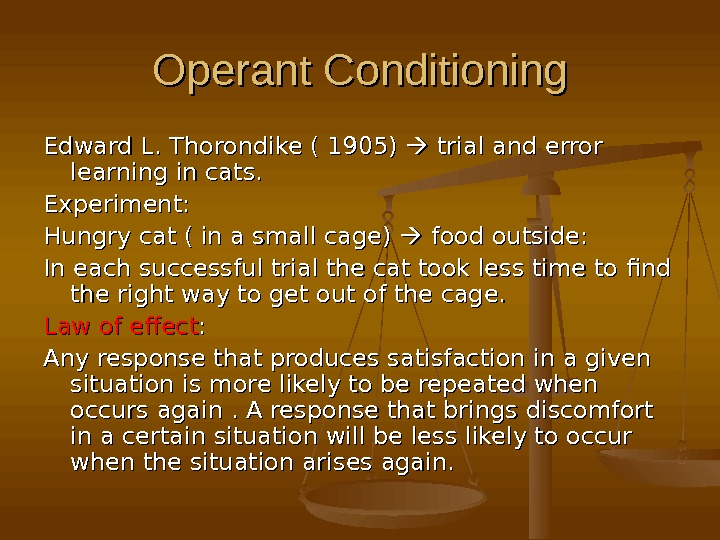 Operant Conditioning

Edward L. Thorondike ( 1905) → trial and error learning in cats.

Experiment:

Hungry cat ( in a small cage) → food outside:

In each successful trial the cat took less time to find the right way to get out of the cage.

Law of effect:

Any response that produces satisfaction in a given situation is more likely to be repeated when occurs again . A response that brings discomfort in a certain situation will be less likely to occur when the situation arises again.